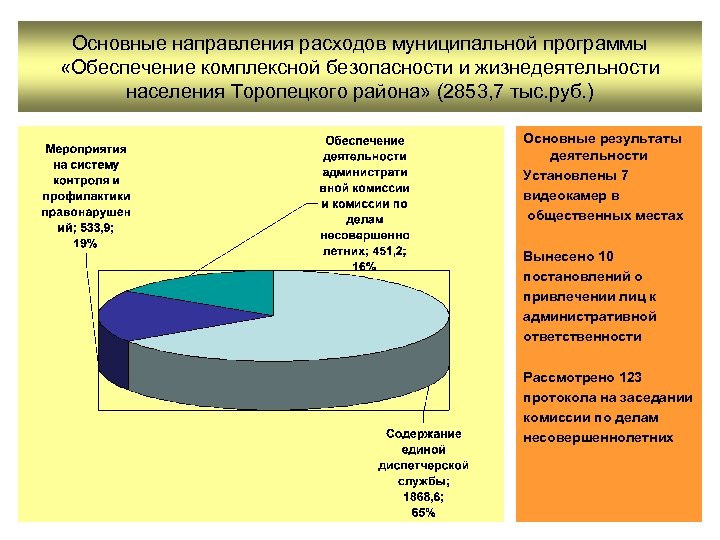 Основные направления расходов муниципальной программы «Обеспечение комплексной безопасности и жизнедеятельности населения Торопецкого района» (2853,7 тыс.руб.)

Мероприятия на систему контроля и профилактики правонарушений; 533,9; 19%

Обеспечение деятельности административной комиссии и комиссии по делам несовершеннолетних; 451,2; 16%

Содержание единой диспетчерской службы; 1868,6; 65%

Основные результаты деятельности
Установлены 7 видеокамер в общественных местах

Вынесено 10 постановлений о привлечении лиц к административной ответственности

Рассмотрено 123 протокола на заседании комиссии по делам несовершеннолетних